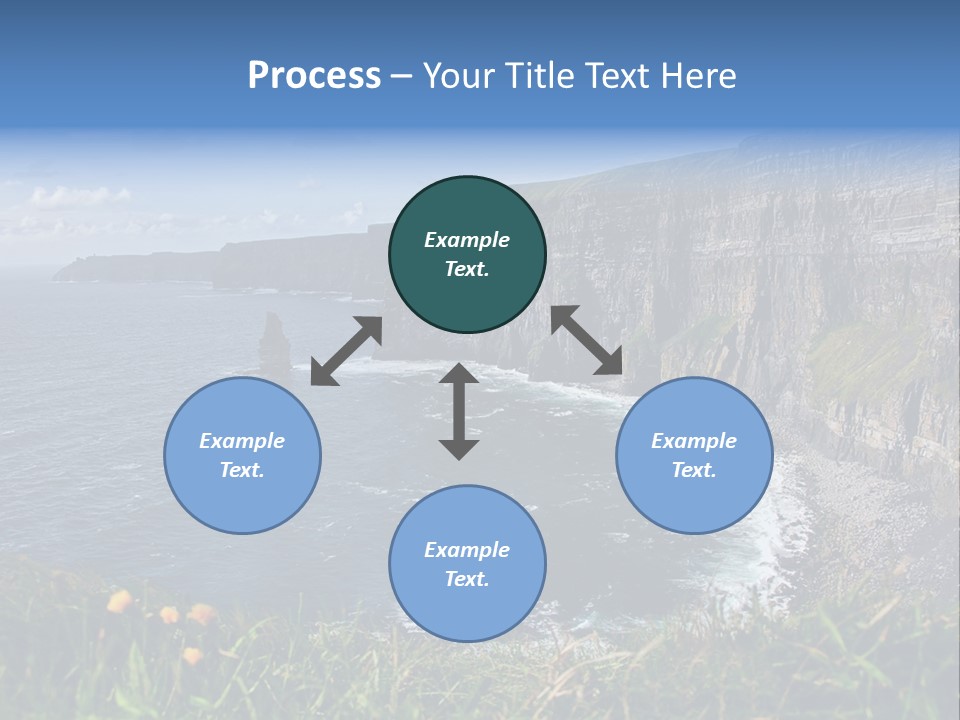 Process – Your Title Text Here

Example Text.

Example Text.

Example Text.

Example Text.